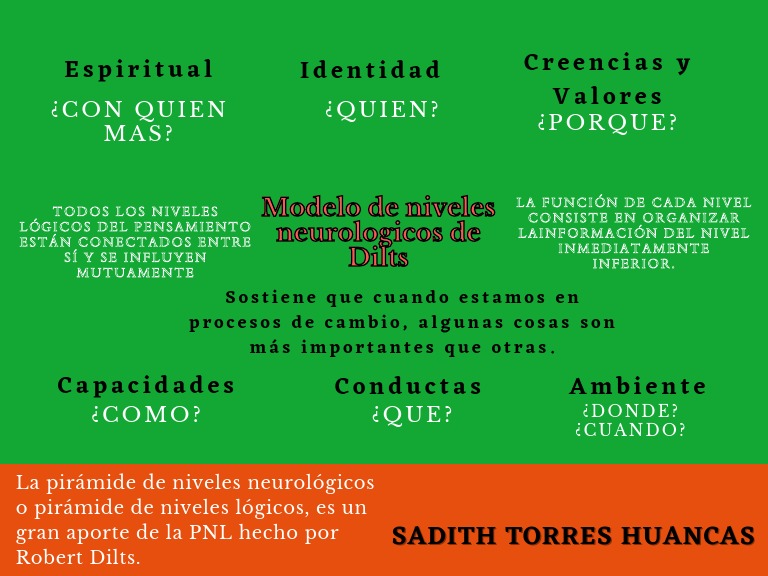 Espiritual
¿CON QUIEN MAS?

Identidad
¿QUIEN?

Creencias y Valores
¿PORQUE?

TODOS LOS NIVELES LÓGICOS DEL PENSAMIENTO ESTÁN CONECTADOS ENTRE SÍ Y SE INFLUYEN MUTUAMENTE

Modelo de niveles neurologicos de Dilts

LA FUNCIÓN DE CADA NIVEL CONSISTE EN ORGANIZAR LAINFORMACIÓN DEL NIVEL INMEDIATAMENTE INFERIOR.

Sostiene que cuando estamos en procesos de cambio, algunas cosas son más importantes que otras.

Capacidades
¿COMO?

Conductas
¿QUE?

Ambiente
¿DONDE?
¿CUANDO?

La pirámide de niveles neurológicos o pirámide de niveles lógicos, es un gran aporte de la PNL hecho por Robert Dilts.

SADITH TORRES HUANCAS